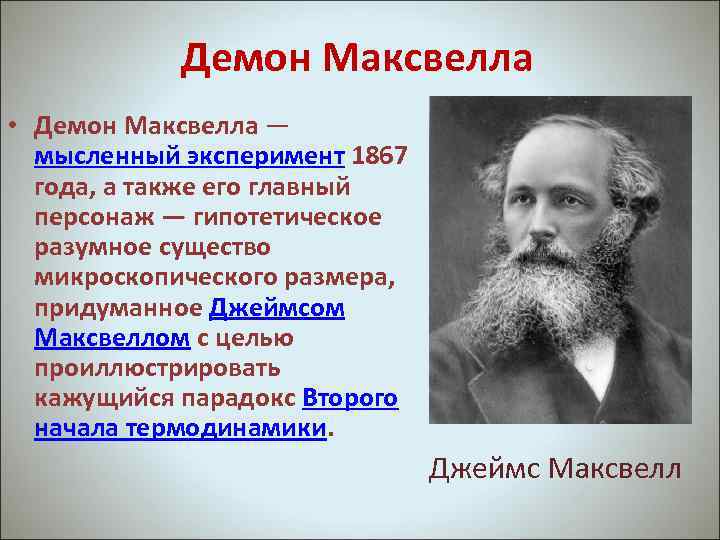 Демон Максвелла

• Демон Максвелла — мысленный эксперимент 1867 года, а также его главный персонаж — гипотетическое разумное существо микроскопического размера, придуманное Джеймсом Максвеллом с целью проиллюстрировать кажущийся парадокс Второго начала термодинамики.

Джеймс Максвелл